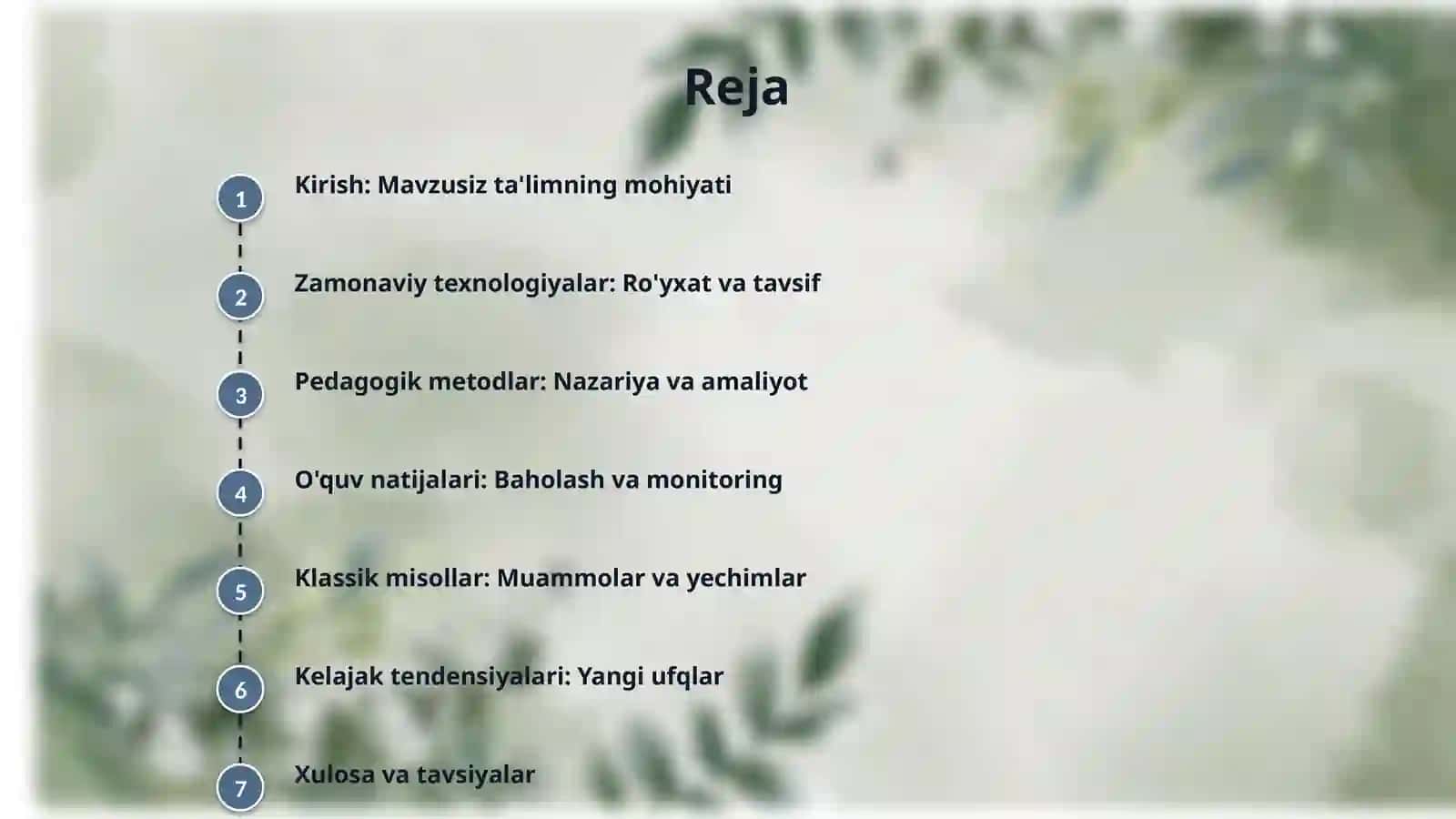 Reja

1 Kirish: Mavzusiz ta'limning mohiyati

2 Zamonaviy texnologiyalar: Ro'yxat va tavsif

3 Pedagogik metodlar: Nazariya va amaliyot

4 O'quv natijalari: Baholash va monitoring

5 Klassik misollar: Muammolar va yechimlar

6 Kelajak tendensiyalari: Yangi ufqlar

7 Xulosa va tavsiyalar